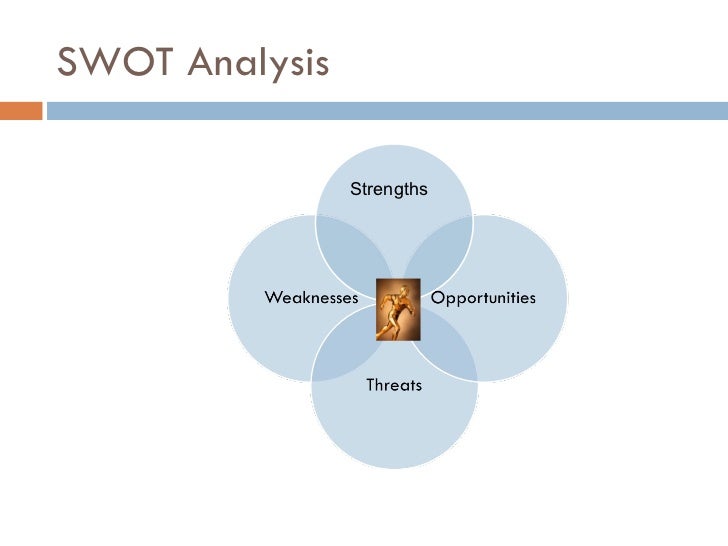 SWOT Analysis

Strengths

Weaknesses

Opportunities

Threats